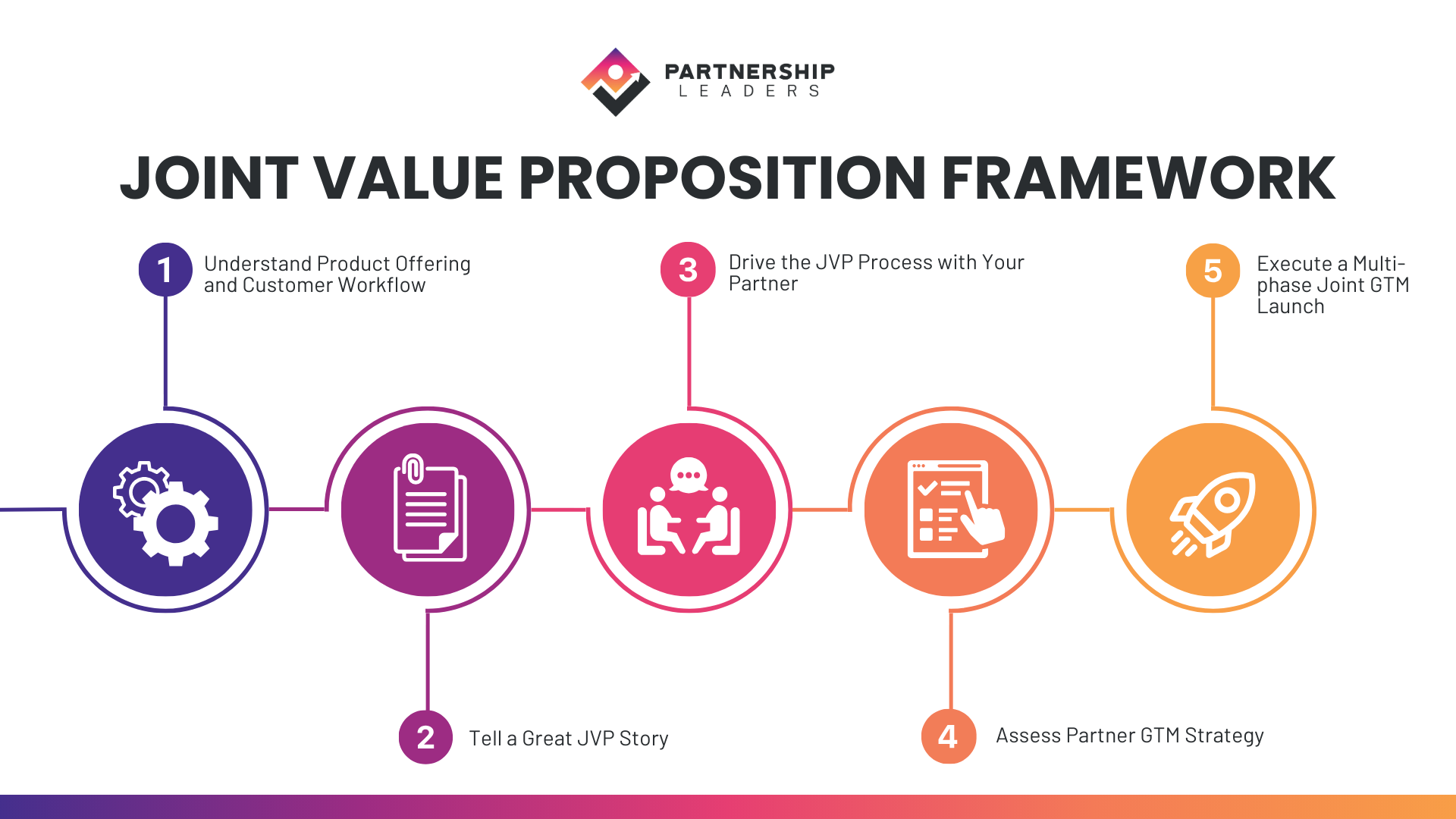 PARTNERSHIP
LEADERS

JOINT VALUE PROPOSITION FRAMEWORK

1 Understand Product Offering and Customer Workflow

3 Drive the JVP Process with Your Partner

5 Execute a Multi-phase Joint GTM Launch

2 Tell a Great JVP Story

4 Assess Partner GTM Strategy